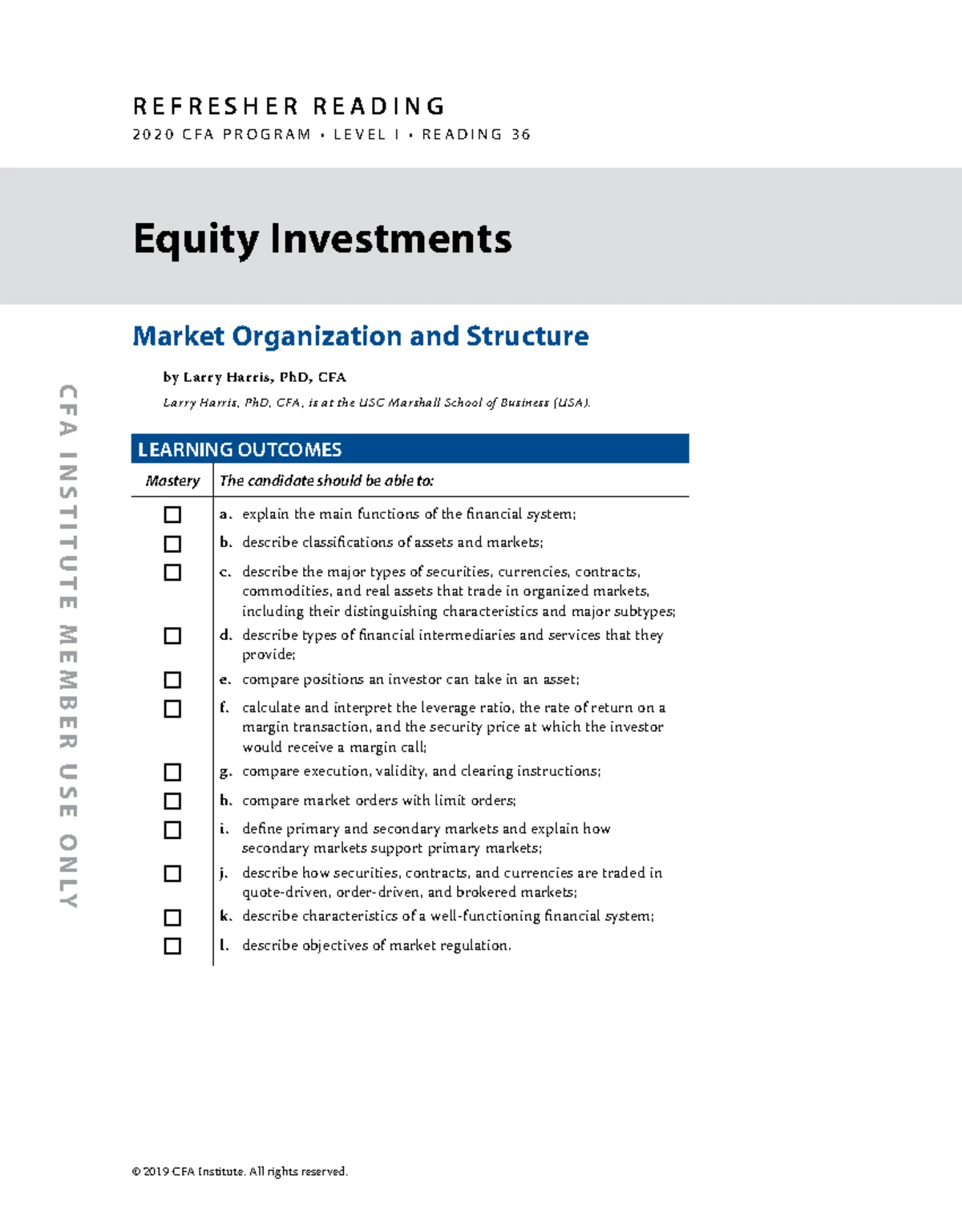 REFRESHER READING

2020 CFA PROGRAM • LEVEL I • READING 36

Equity Investments

Market Organization and Structure

by Larry Harris, PhD, CFA

Larry Harris, PhD, CFA, is at the USC Marshall School of Business (USA).

CFA INSTITUTE MEMBER USE ONLY

LEARNING OUTCOMES

| Mastery | The candidate should be able to: |
|---|---|
| ☐ | a. explain the main functions of the financial system; |
| ☐ | b. describe classifications of assets and markets; |
| ☐ | c. describe the major types of securities, currencies, contracts, commodities, and real assets that trade in organized markets, including their distinguishing characteristics and major subtypes; |
| ☐ | d. describe types of financial intermediaries and services that they provide; |
| ☐ | e. compare positions an investor can take in an asset; |
| ☐ | f. calculate and interpret the leverage ratio, the rate of return on a margin transaction, and the security price at which the investor would receive a margin call; |
| ☐ | g. compare execution, validity, and clearing instructions; |
| ☐ | h. compare market orders with limit orders; |
| ☐ | i. define primary and secondary markets and explain how secondary markets support primary markets; |
| ☐ | j. describe how securities, contracts, and currencies are traded in quote-driven, order-driven, and brokered markets; |
| ☐ | k. describe characteristics of a well-functioning financial system; |
| ☐ | l. describe objectives of market regulation. |

© 2019 CFA Institute. All rights reserved.